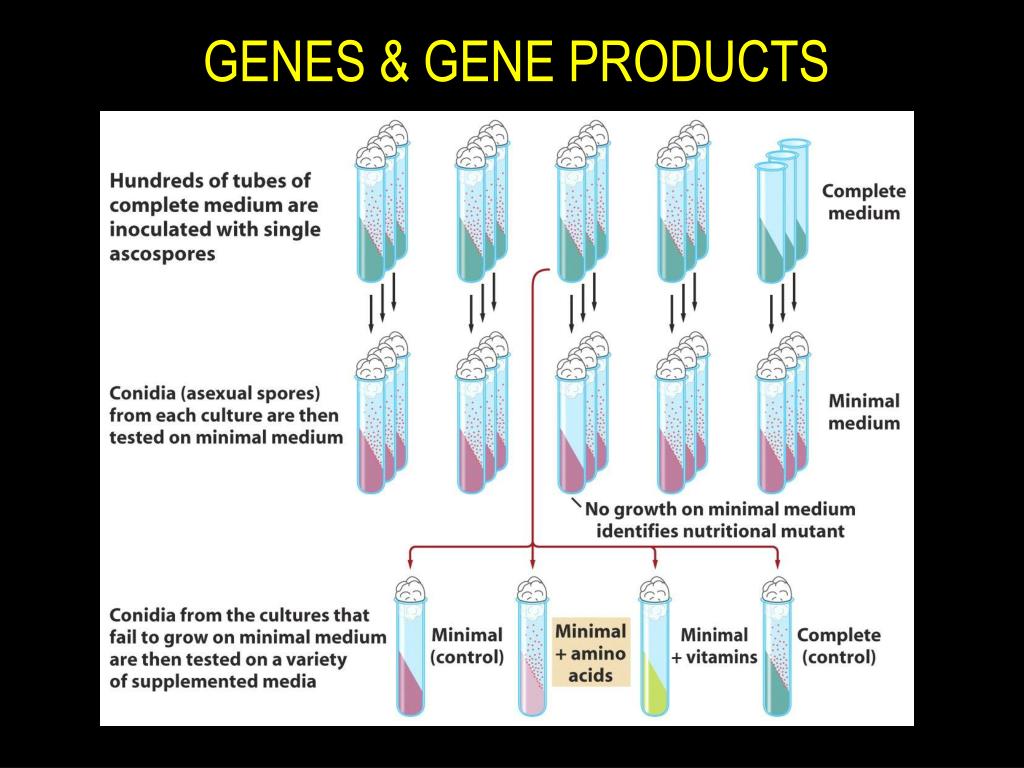 GENES & GENE PRODUCTS

Hundreds of tubes of complete medium are inoculated with single ascospores

Complete medium

Conidia (asexual spores) from each culture are then tested on minimal medium

Minimal medium

No growth on minimal medium identifies nutritional mutant

Conidia from the cultures that fail to grow on minimal medium are then tested on a variety of supplemented media

Minimal (control)

Minimal + amino acids

Minimal + vitamins

Complete (control)